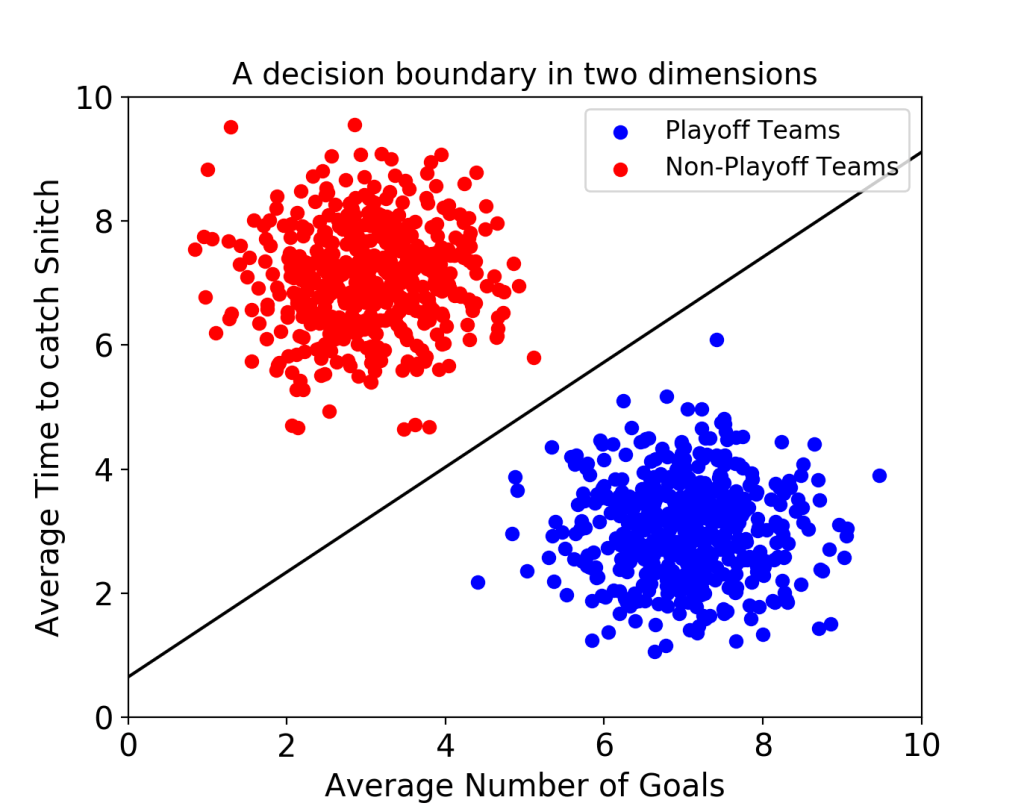 A decision boundary in two dimensions

Playoff Teams
Non-Playoff Teams

Average Time to catch Snitch

10
8
6
4
2
0

0
2
4
6
8
10

Average Number of Goals